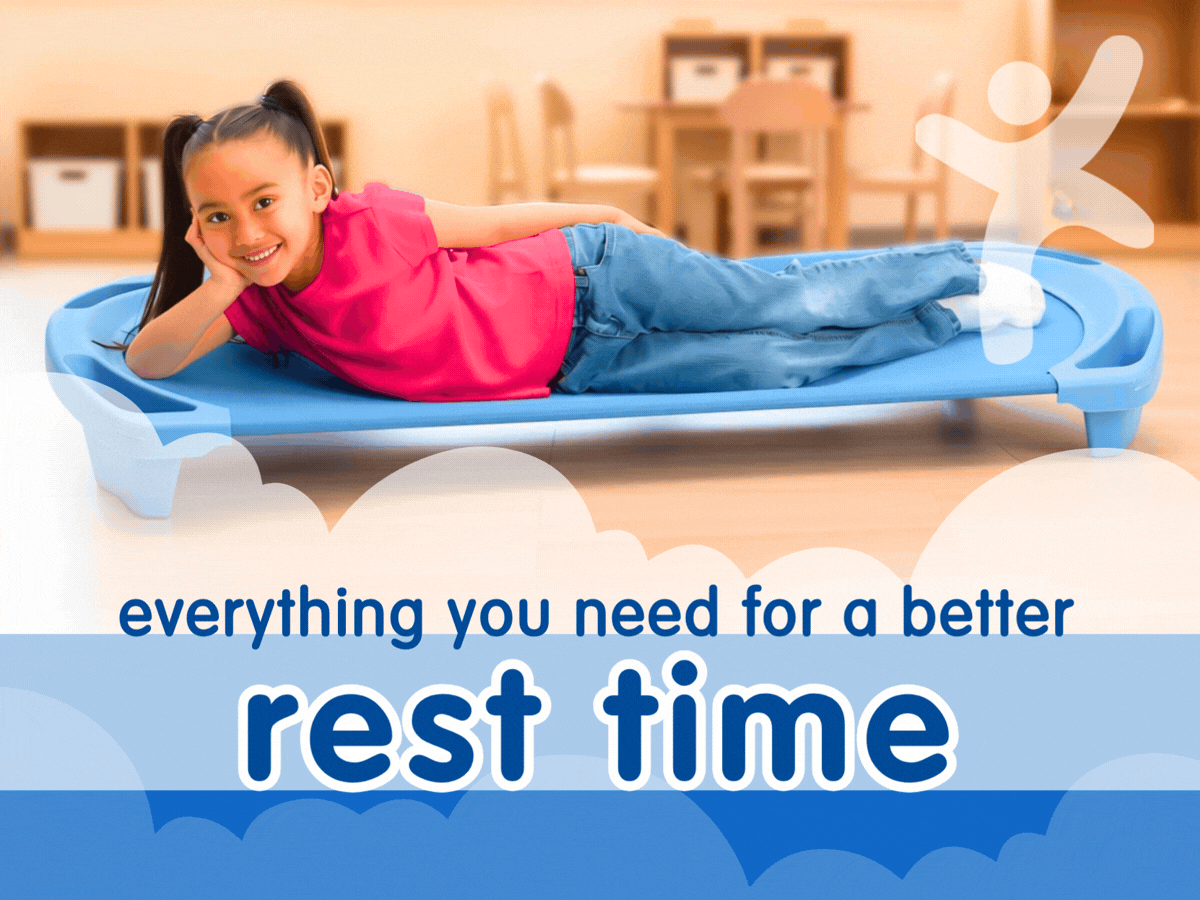 everything you need for a better
rest time